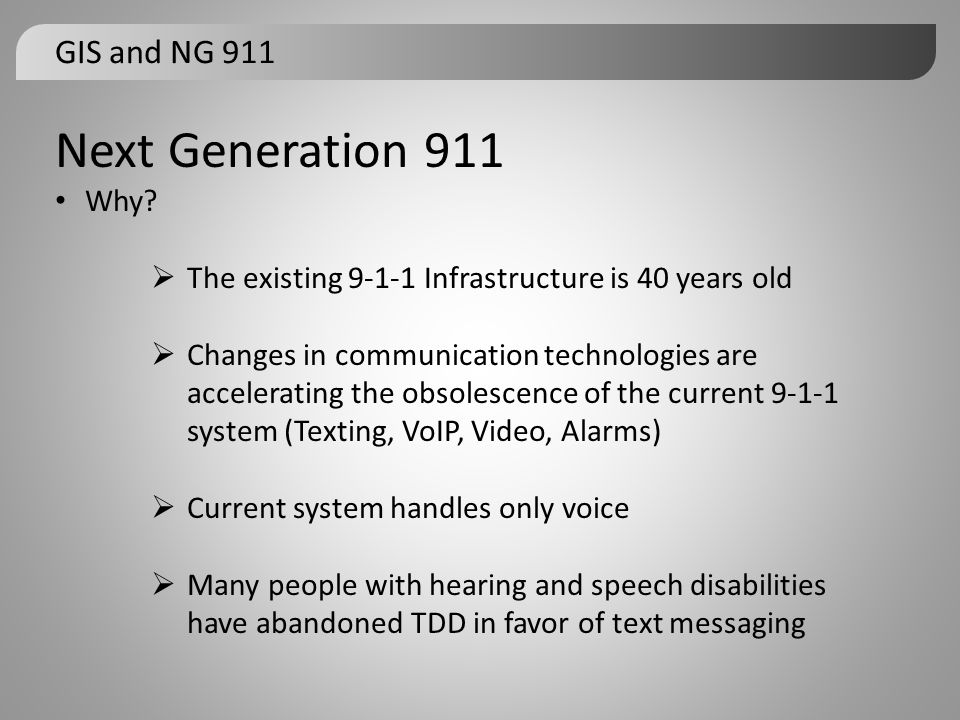 GIS and NG 911

Next Generation 911

• Why?

➢ The existing 9-1-1 Infrastructure is 40 years old

➢ Changes in communication technologies are accelerating the obsolescence of the current 9-1-1 system (Texting, VoIP, Video, Alarms)

➢ Current system handles only voice

➢ Many people with hearing and speech disabilities have abandoned TDD in favor of text messaging